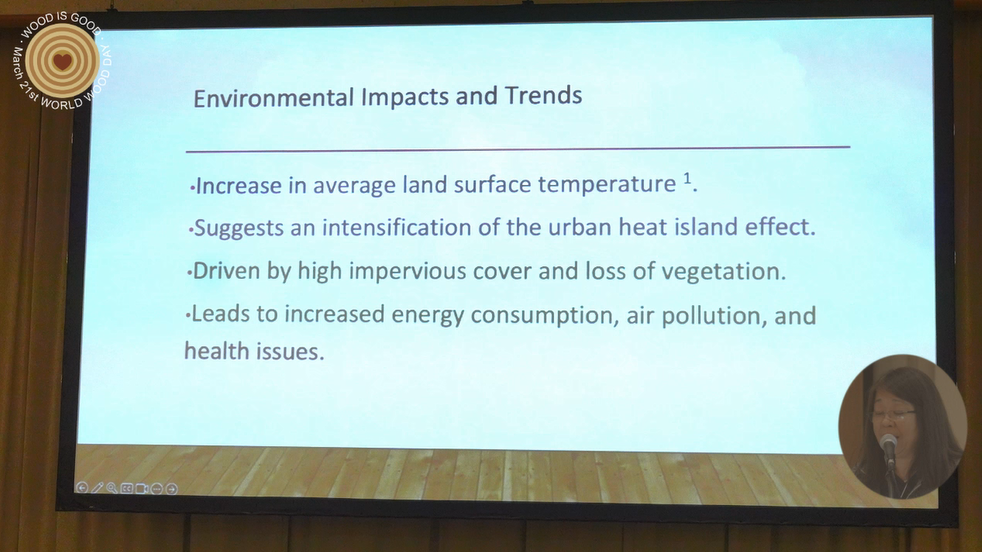 WOOD IS GOOD · March 21st WORLD WOOD DAY

Environmental Impacts and Trends

•Increase in average land surface temperature $^1$.

•Suggests an intensification of the urban heat island effect.

•Driven by high impervious cover and loss of vegetation.

•Leads to increased energy consumption, air pollution, and health issues.